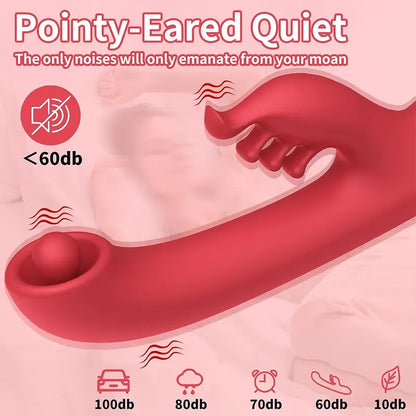 Pointy-Eared Quiet
The only noises will only emanate from your moan

<60db

100db
80db
70db
60db
10db